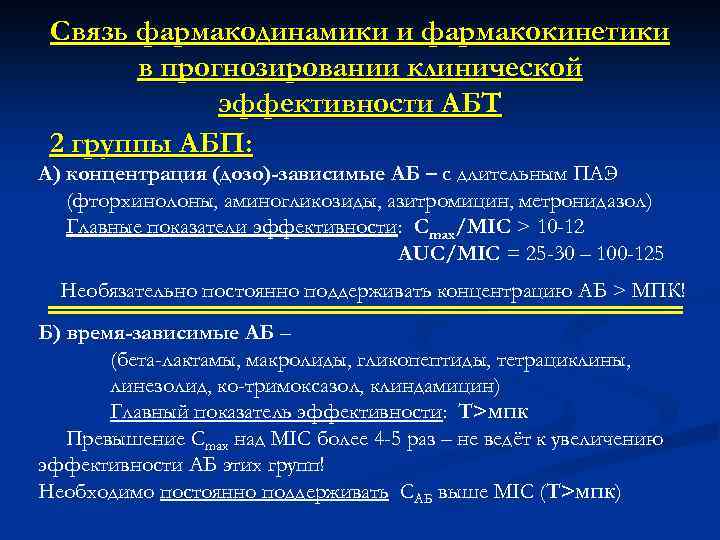 Связь фармакодинамики и фармакокинетики в прогнозировании клинической эффективности АБТ

2 группы АБП:

А) концентрация (дозо)-зависимые АБ – с длительным ПАЭ (фторхинолоны, аминогликозиды, азитромицин, метронидазол)
Главные показатели эффективности: $C_{max}$/MIC > 10-12
AUC/MIC = 25-30 – 100-125

Необязательно постоянно поддерживать концентрацию АБ > МПК!

Б) время-зависимые АБ –
(бета-лактамы, макролиды, гликопептиды, тетрациклины, линезолид, ко-тримоксазол, клиндамицин)
Главный показатель эффективности: Т>мпк
Превышение $C_{max}$ над MIC более 4-5 раз – не ведёт к увеличению эффективности АБ этих групп!
Необходимо постоянно поддерживать $C_{АБ}$ выше MIC (Т>мпк)